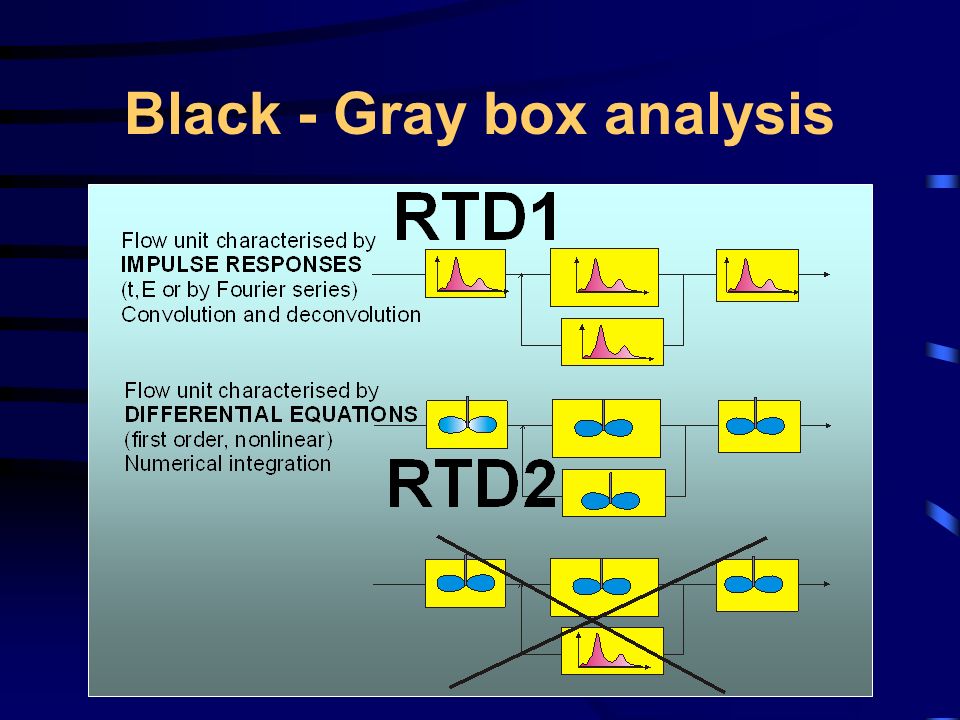 Black - Gray box analysis

RTD1

Flow unit characterised by
IMPULSE RESPONSES
(t,E or by Fourier series)
Convolution and deconvolution

Flow unit characterised by
DIFFERENTIAL EQUATIONS
(first order, nonlinear)
Numerical integration

RTD2